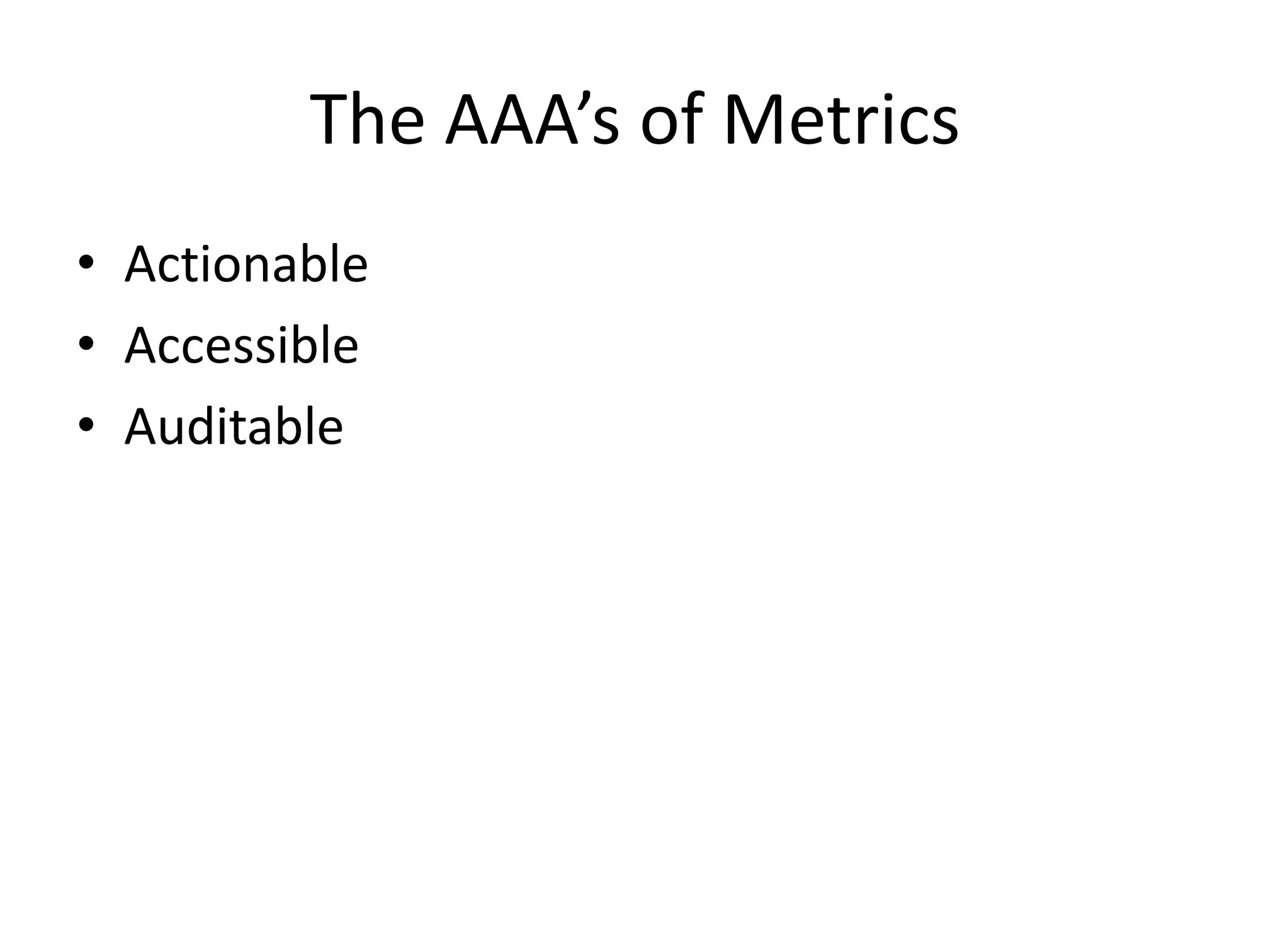 The AAA’s of Metrics

• Actionable
• Accessible
• Auditable